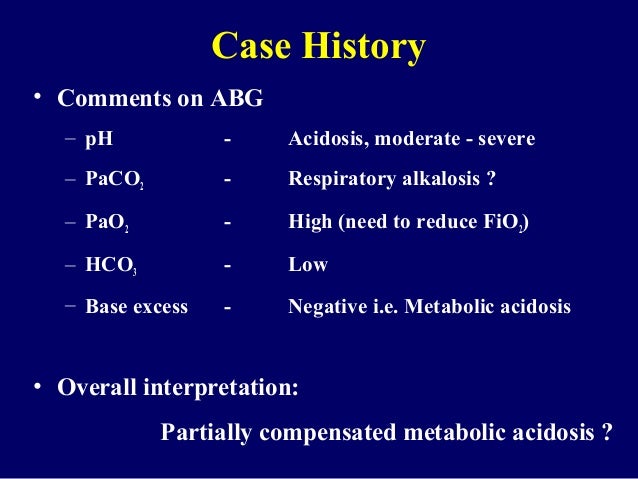 Case History

• Comments on ABG

– pH - Acidosis, moderate - severe

– $PaCO_2$ - Respiratory alkalosis ?

– $PaO_2$ - High (need to reduce $FiO_2$)

– $HCO_3$ - Low

– Base excess - Negative i.e. Metabolic acidosis

• Overall interpretation:

Partially compensated metabolic acidosis ?